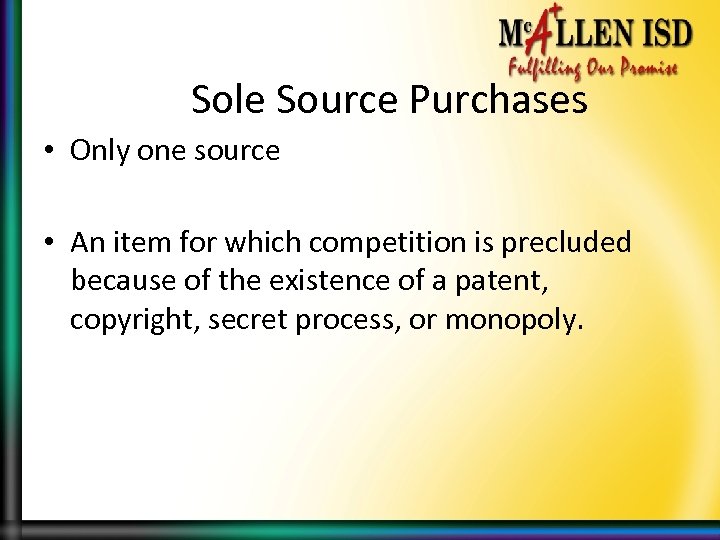 McALLEN ISD
Fulfilling Our Promise

Sole Source Purchases

• Only one source

• An item for which competition is precluded because of the existence of a patent, copyright, secret process, or monopoly.